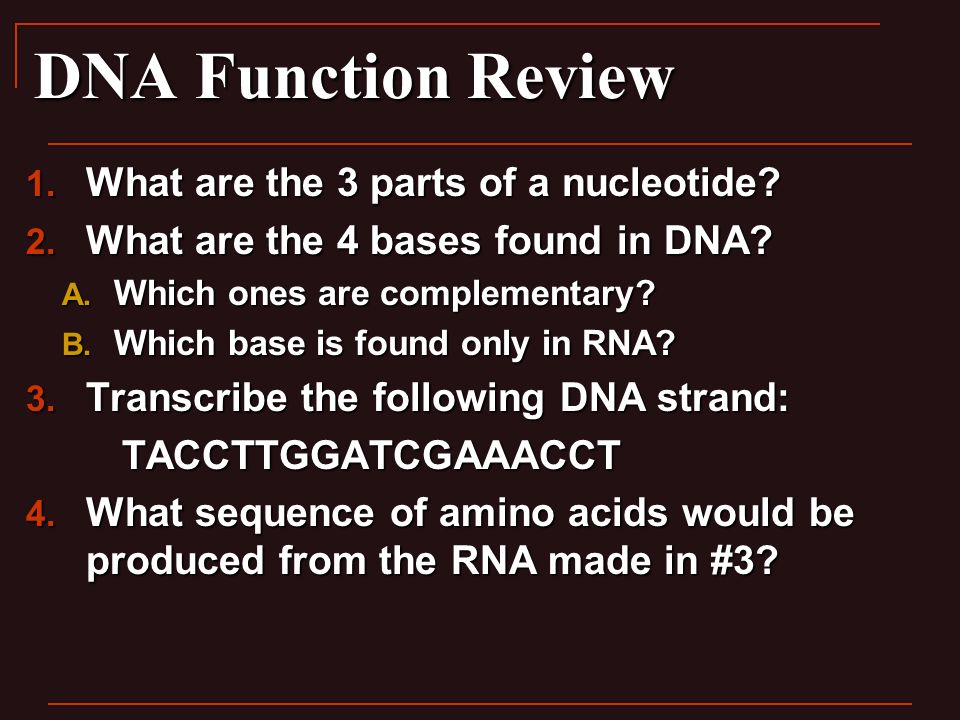 DNA Function Review

1. What are the 3 parts of a nucleotide?
2. What are the 4 bases found in DNA?
A. Which ones are complementary?
B. Which base is found only in RNA?
3. Transcribe the following DNA strand:
TACCTTGGATCGAAACCT
4. What sequence of amino acids would be produced from the RNA made in #3?